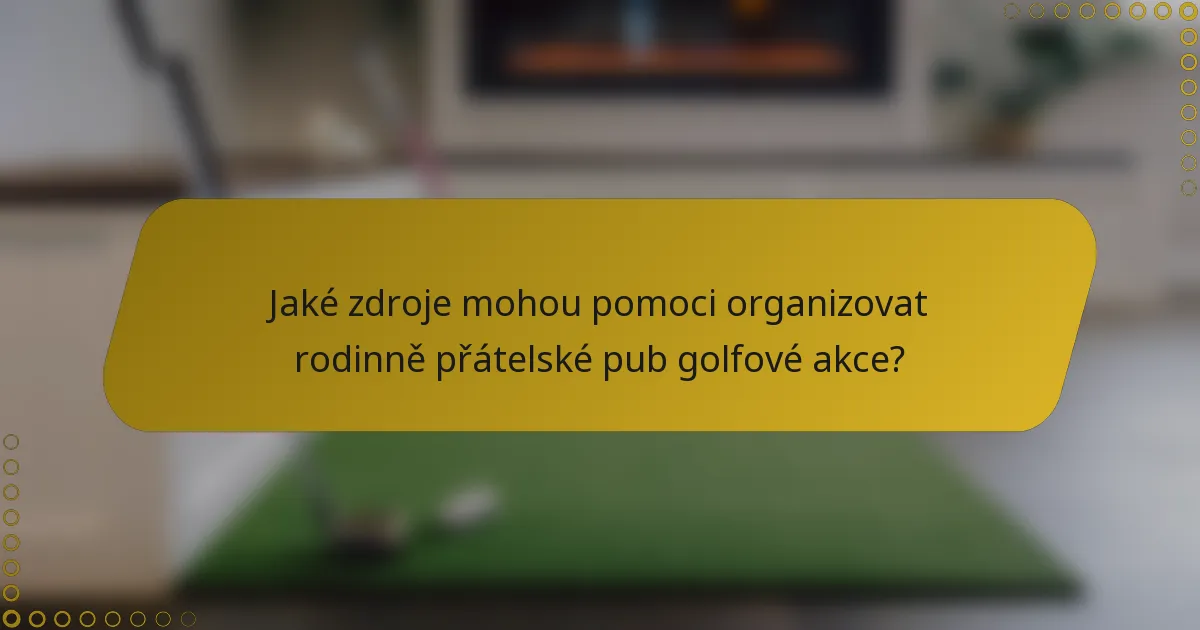 Jaké zdroje mohou pomoci organizovat rodinně přátelské pub golfové akce?